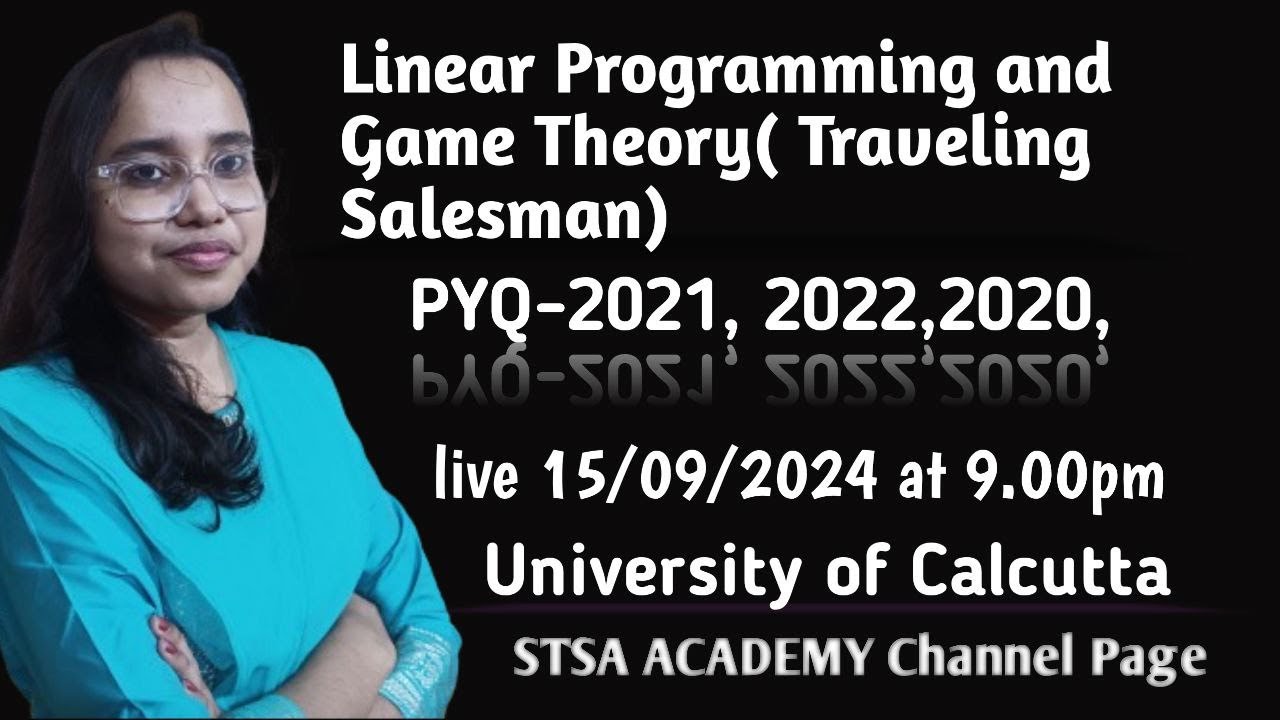 Linear Programming and Game Theory( Traveling Salesman)

PYQ-2021, 2022,2020,

live 15/09/2024 at 9.00pm

University of Calcutta

STSA ACADEMY Channel Page